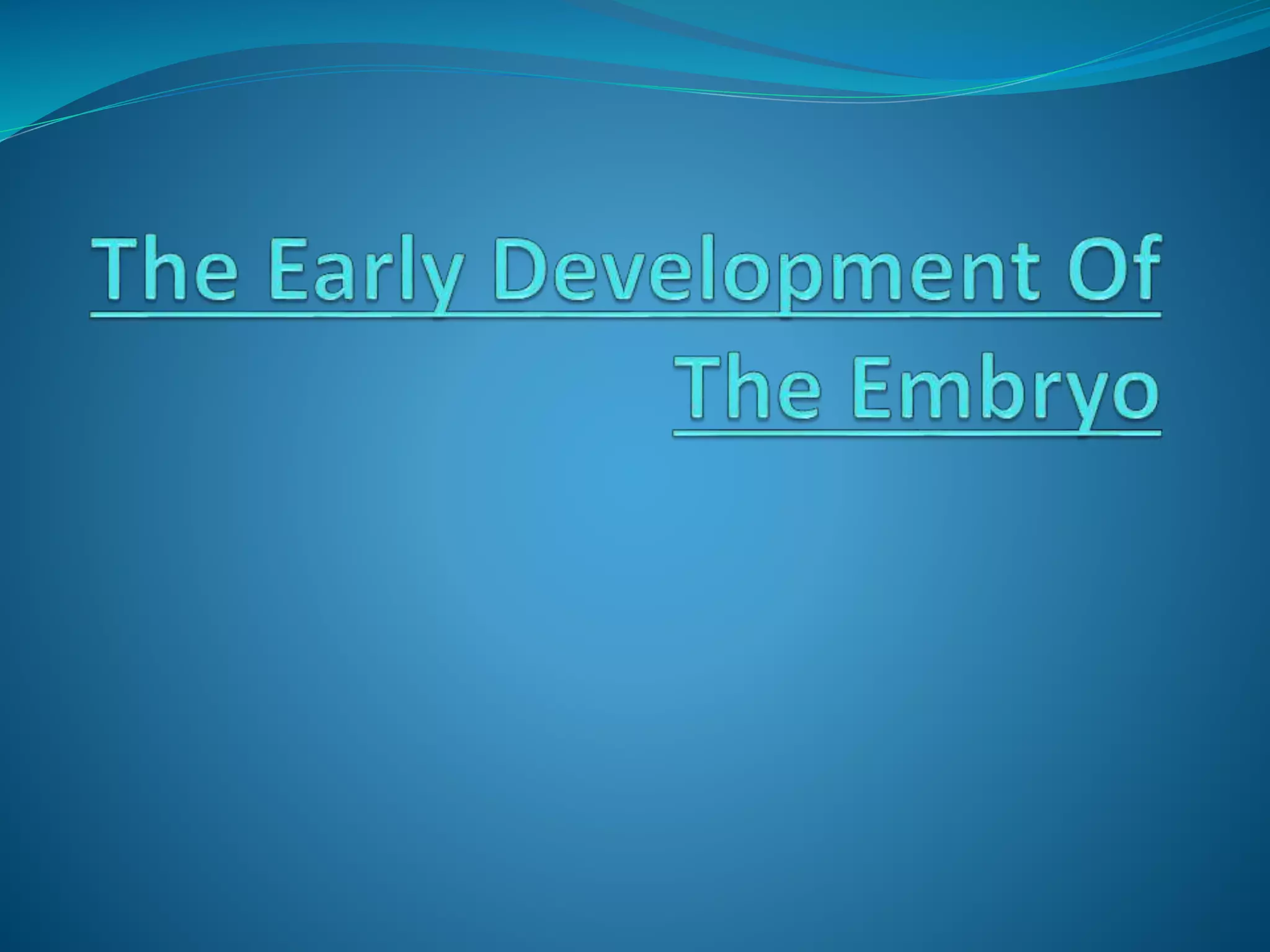 The Early Development Of The Embryo